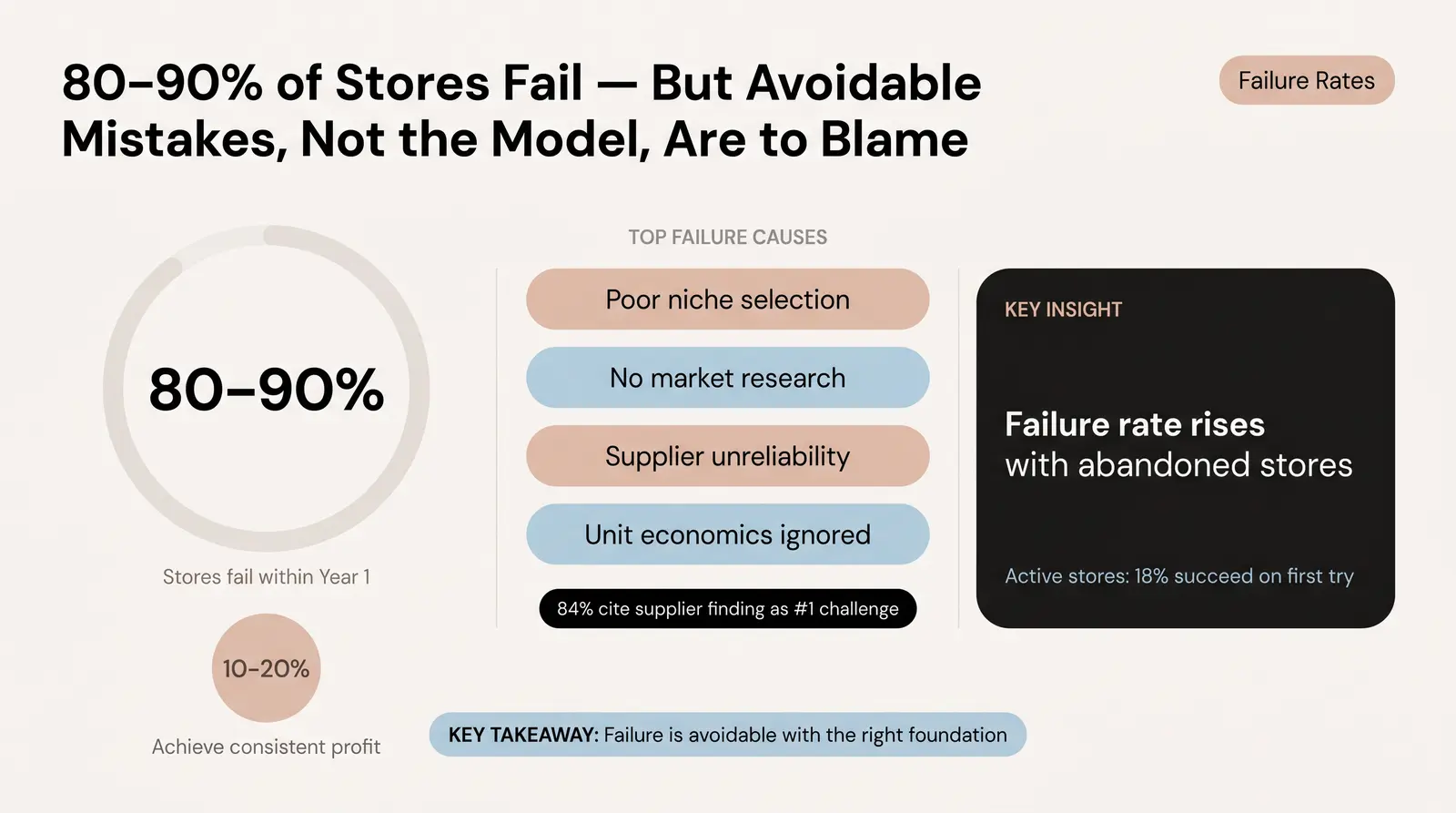 80–90% of Stores Fail — But Avoidable Mistakes, Not the Model, Are to Blame

Failure Rates

80–90%

Stores fail within Year 1

10-20%

Achieve consistent profit

TOP FAILURE CAUSES

Poor niche selection

No market research

Supplier unreliability

Unit economics ignored

84% cite supplier finding as #1 challenge

KEY INSIGHT

Failure rate rises with abandoned stores

Active stores: 18% succeed on first try

KEY TAKEAWAY: Failure is avoidable with the right foundation